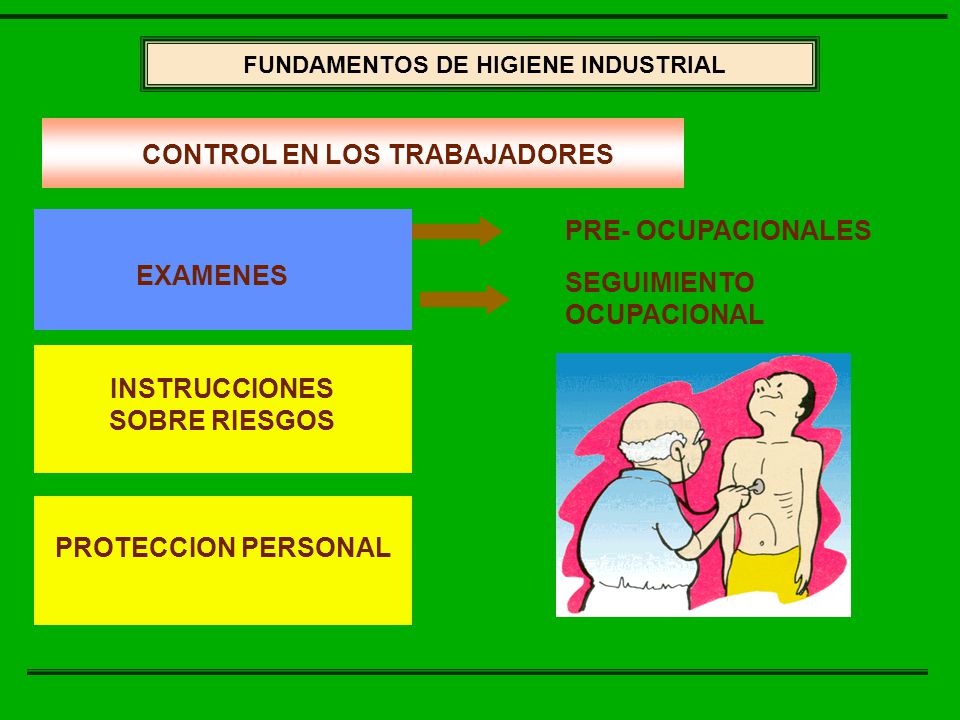 FUNDAMENTOS DE HIGIENE INDUSTRIAL

CONTROL EN LOS TRABAJADORES

EXAMENES

PRE- OCUPACIONALES

SEGUIMIENTO OCUPACIONAL

INSTRUCCIONES SOBRE RIESGOS

PROTECCION PERSONAL